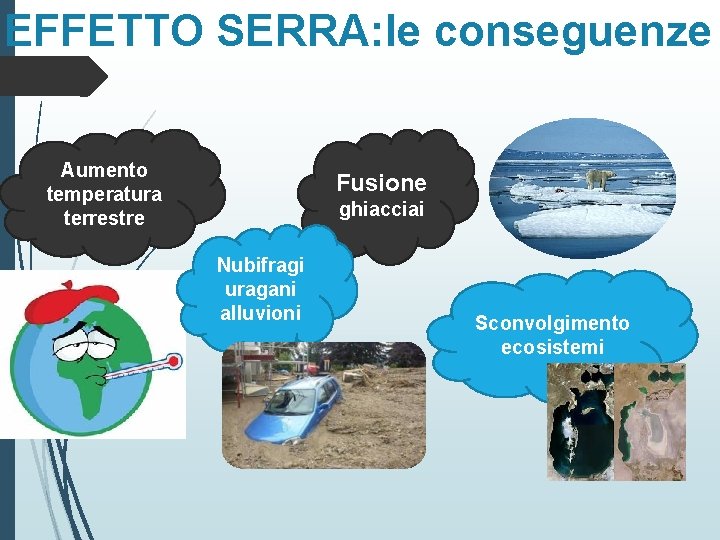 EFFETTO SERRA:le conseguenze

Aumento temperatura terrestre

Fusione ghiacciai

Nubifragi uragani alluvioni

Sconvolgimento ecosistemi